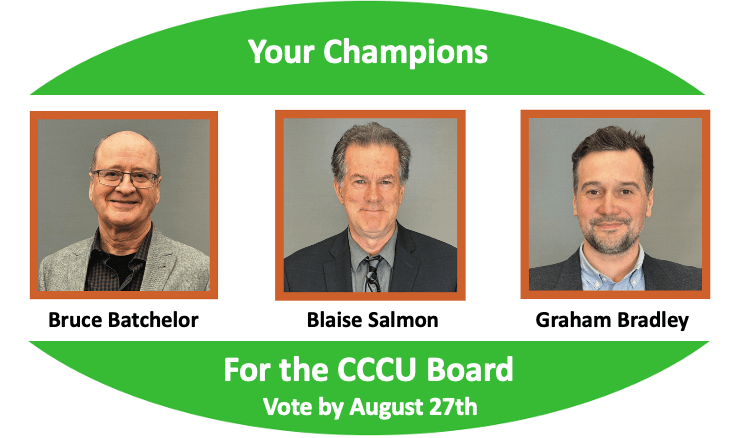 Your Champions

Bruce Batchelor

Blaise Salmon

Graham Bradley

For the CCCU Board

Vote by August 27th